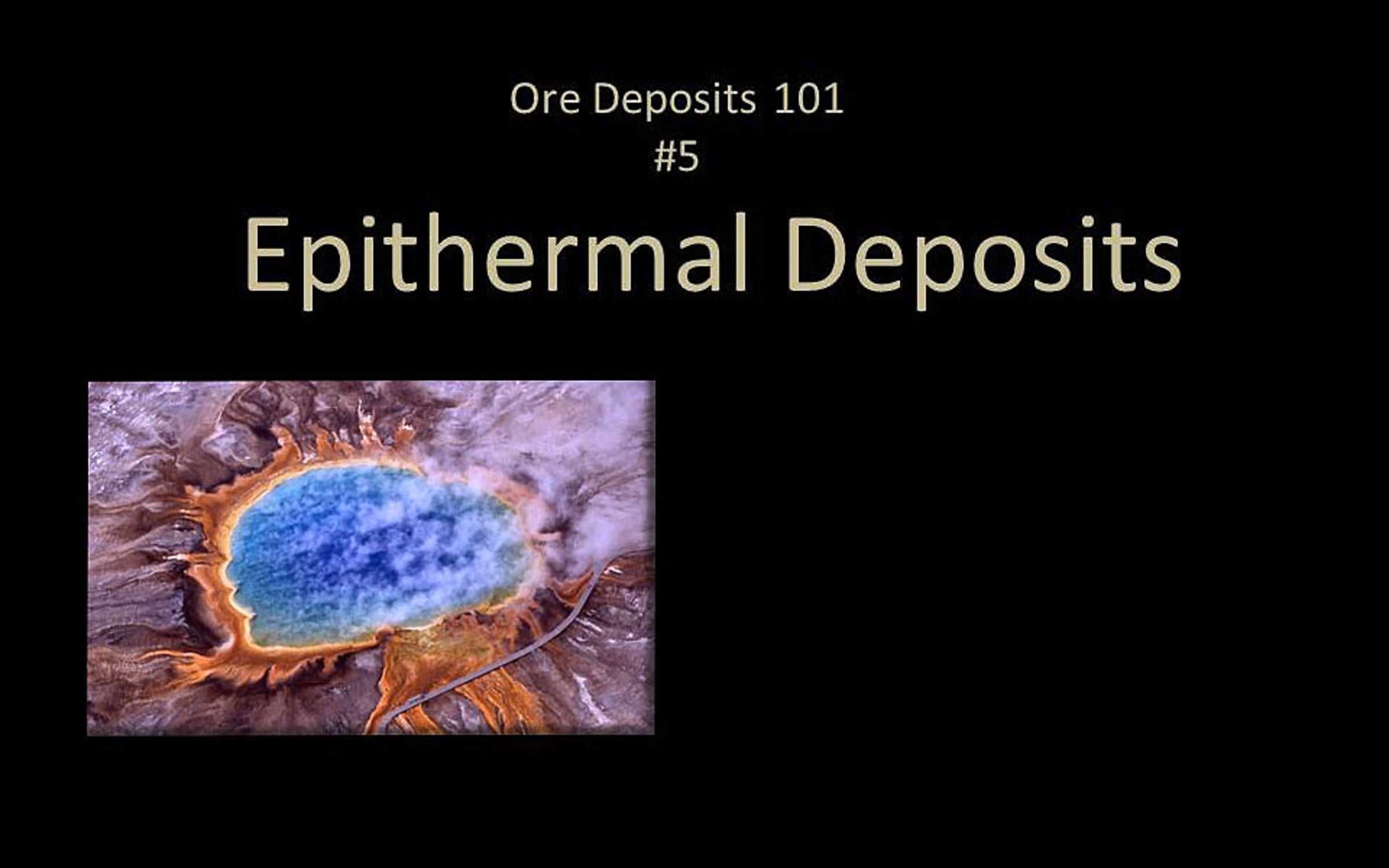 Ore Deposits 101
#5

Epithermal Deposits